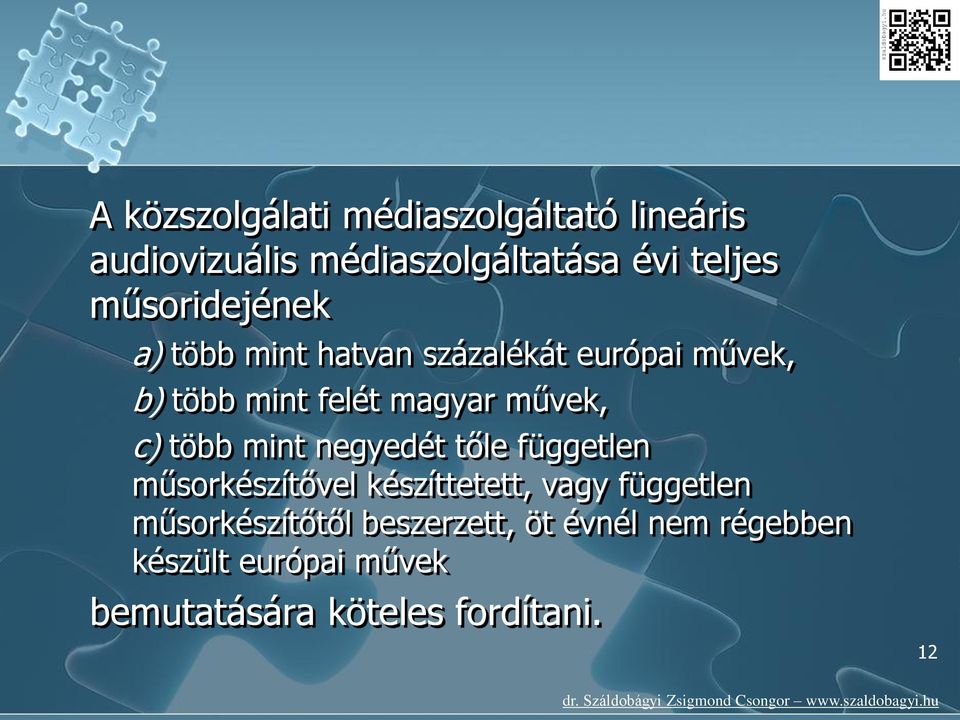 A közszolgálati médiaszolgáltató lineáris audiovizuális médiaszolgáltatása évi teljes műsoridejének

a) több mint hatvan százalékát európai művek,

b) több mint felét magyar művek,

c) több mint negyedét tőle független műsorkészítővel készíttetett, vagy független műsorkészítőtől beszerzett, öt évnél nem régebben készült európai művek

bemutatására köteles fordítani.

12

dr. Száldobágyi Zsigmond Csongor – www.szaldobagyi.hu